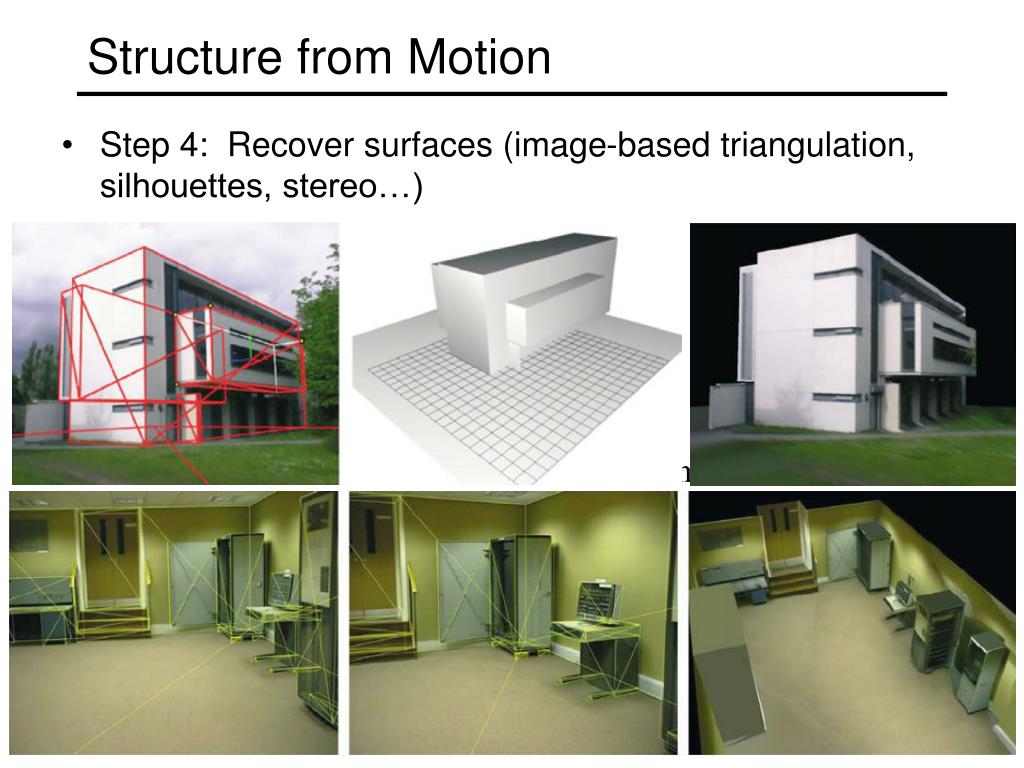 Structure from Motion

• Step 4: Recover surfaces (image-based triangulation, silhouettes, stereo…)